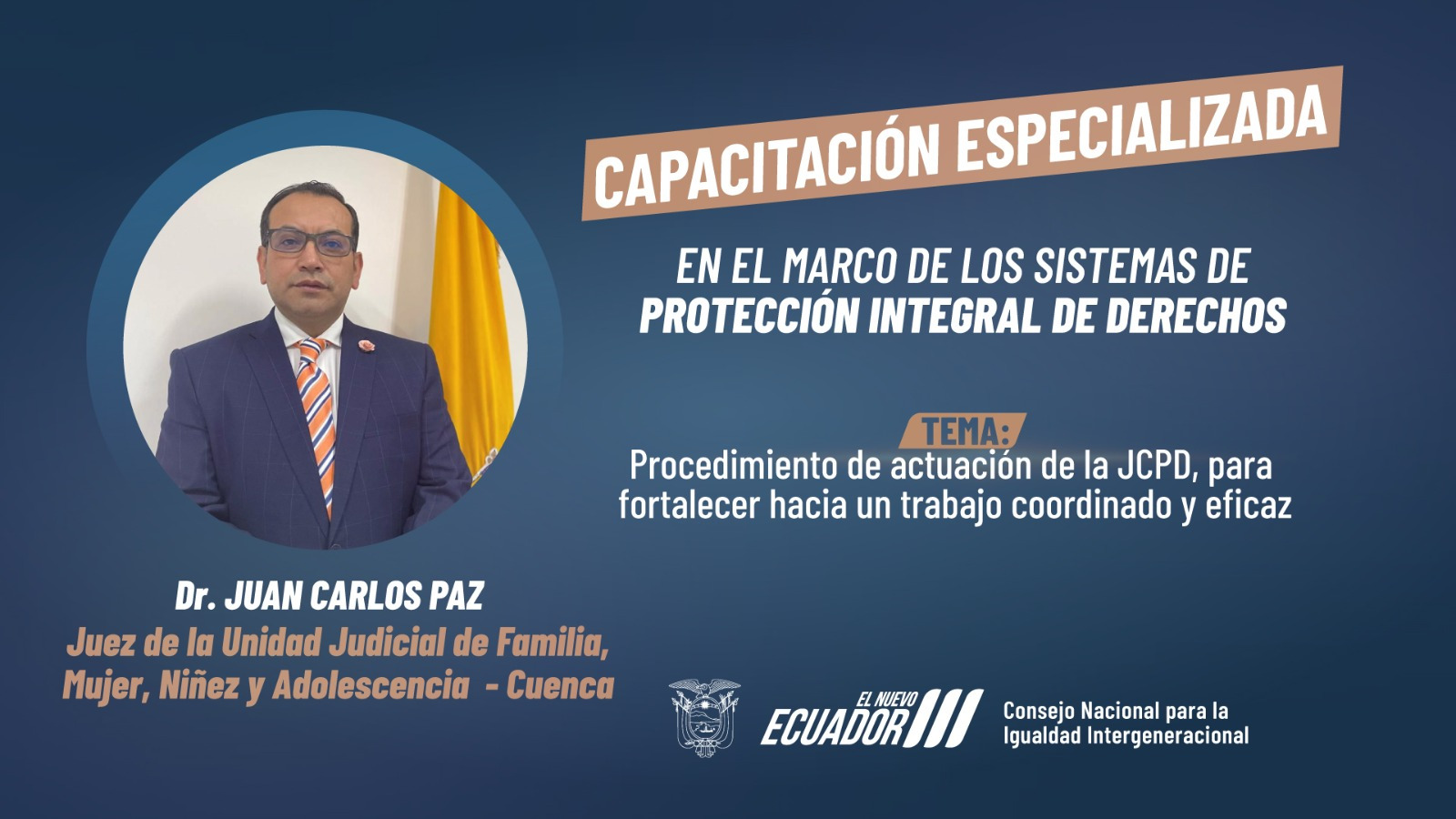 CAPACITACIÓN ESPECIALIZADA

EN EL MARCO DE LOS SISTEMAS DE PROTECCIÓN INTEGRAL DE DERECHOS

TEMA:
Procedimiento de actuación de la JCPD, para fortalecer hacia un trabajo coordinado y eficaz

Dr. JUAN CARLOS PAZ
Juez de la Unidad Judicial de Familia, Mujer, Niñez y Adolescencia - Cuenca

EL NUEVO ECUADOR

Consejo Nacional para la Igualdad Intergeneracional